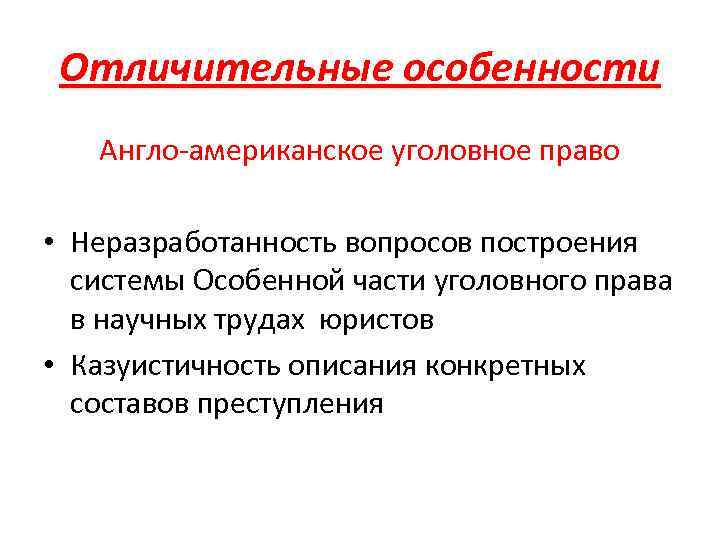 Отличительные особенности

Англо-американское уголовное право

• Неразработанность вопросов построения системы Особенной части уголовного права в научных трудах юристов

• Казуистичность описания конкретных составов преступления